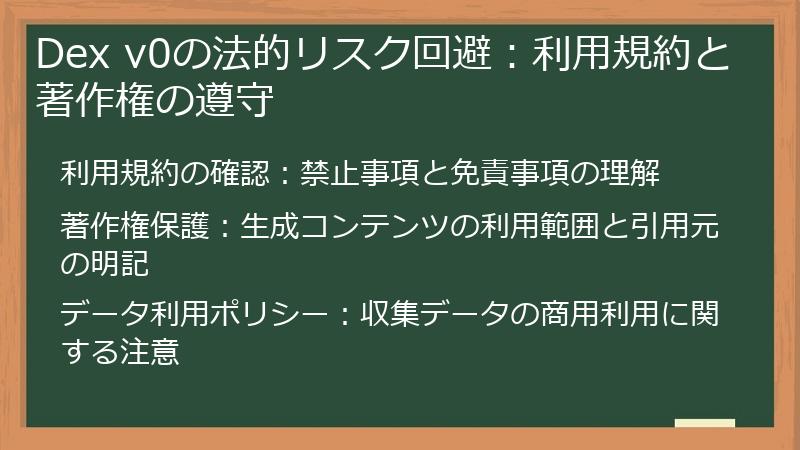 Dex v0の法的リスク回避：利用規約と著作権の遵守

利用規約の確認：禁止事項と免責事項の理解

著作権保護：生成コンテンツの利用範囲と引用元の明記

データ利用ポリシー：収集データの商用利用に関する注意